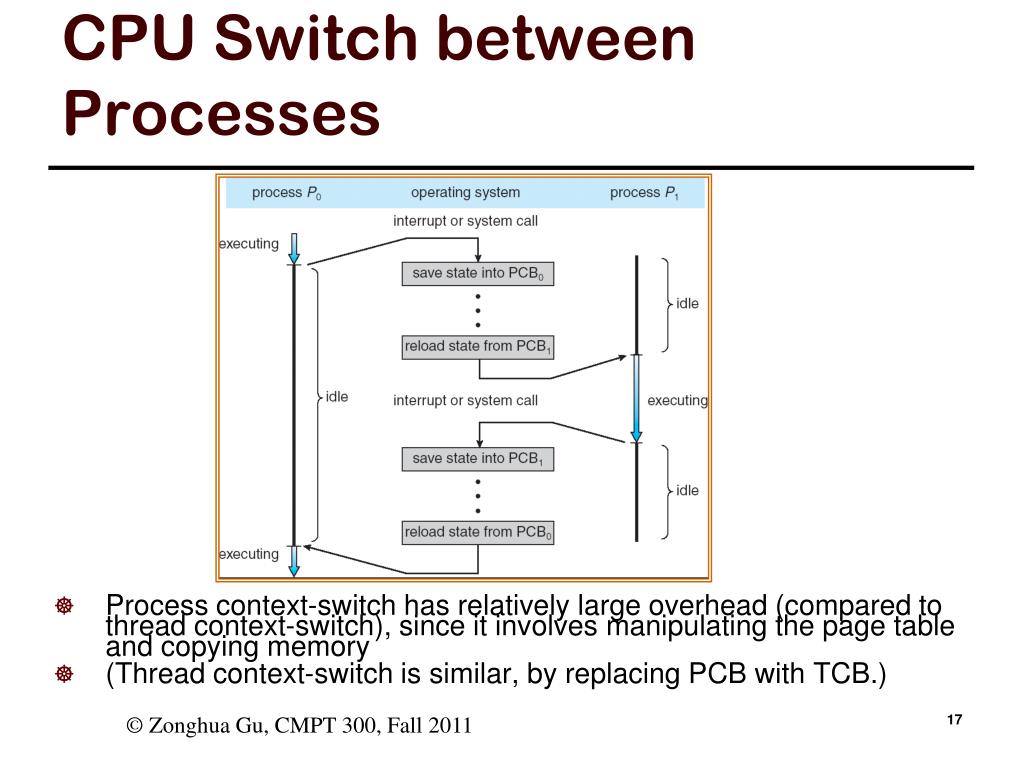 CPU Switch between Processes

process $P_0$ operating system process $P_1$

interrupt or system call

executing

save state into $PCB_0$

idle

reload state from $PCB_1$

idle

interrupt or system call

executing

save state into $PCB_1$

idle

reload state from $PCB_0$

executing

Process context-switch has relatively large overhead (compared to thread context-switch), since it involves manipulating the page table and copying memory

(Thread context-switch is similar, by replacing PCB with TCB.)

© Zonghua Gu, CMPT 300, Fall 2011

17